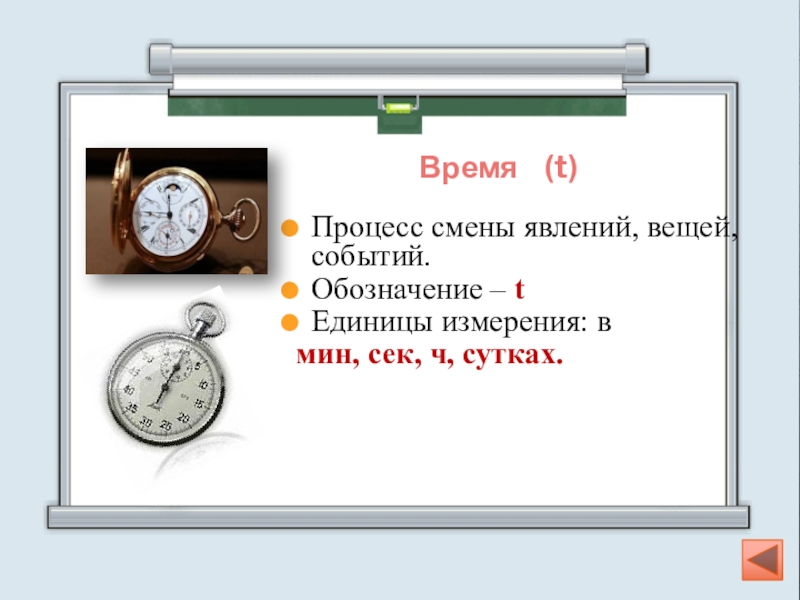 Время (t)

Процесс смены явлений, вещей, событий.

Обозначение – t

Единицы измерения: в мин, сек, ч, сутках.